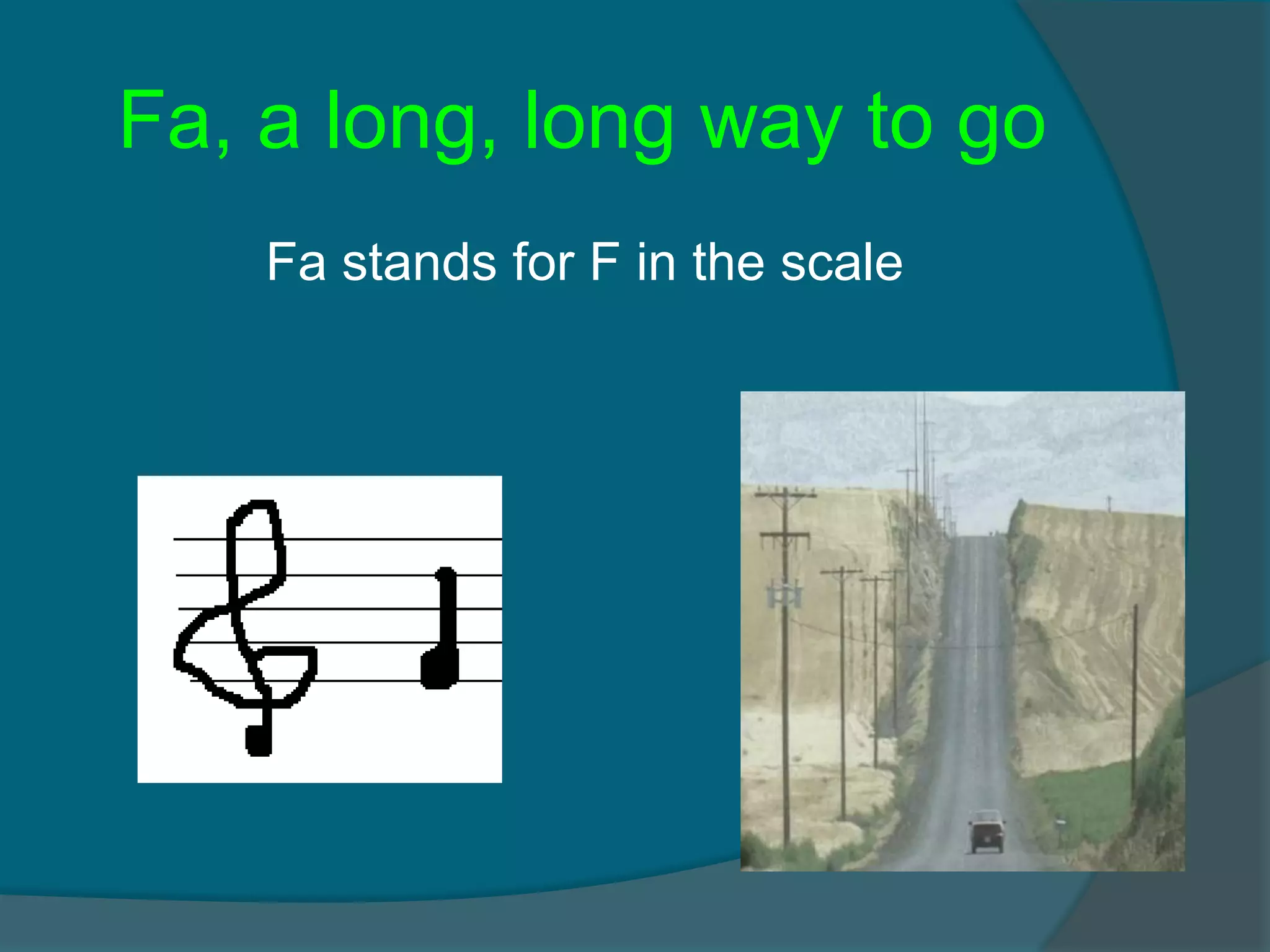 Fa, a long, long way to go

Fa stands for F in the scale